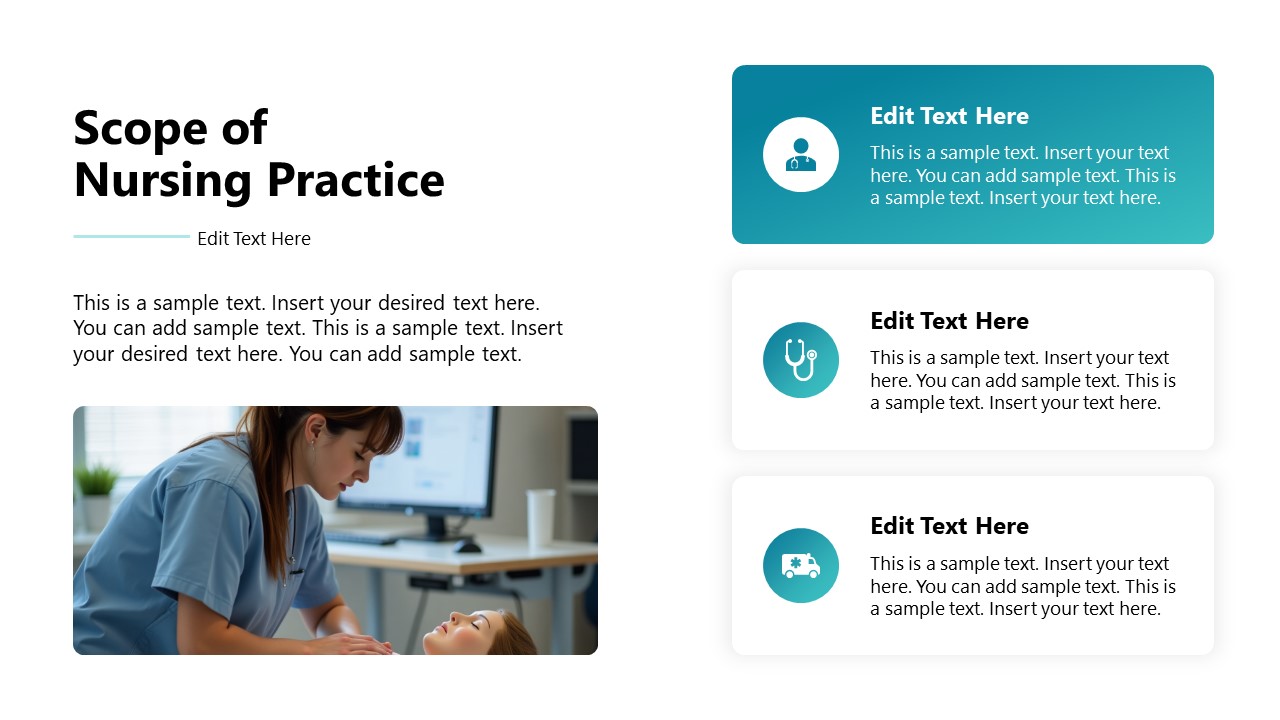 Scope of Nursing Practice

Edit Text Here

This is a sample text. Insert your desired text here. You can add sample text. This is a sample text. Insert your desired text here. You can add sample text.

Edit Text Here

This is a sample text. Insert your text here. You can add sample text. This is a sample text. Insert your text here.

Edit Text Here

This is a sample text. Insert your text here. You can add sample text. This is a sample text. Insert your text here.

Edit Text Here

This is a sample text. Insert your text here. You can add sample text. This is a sample text. Insert your text here.